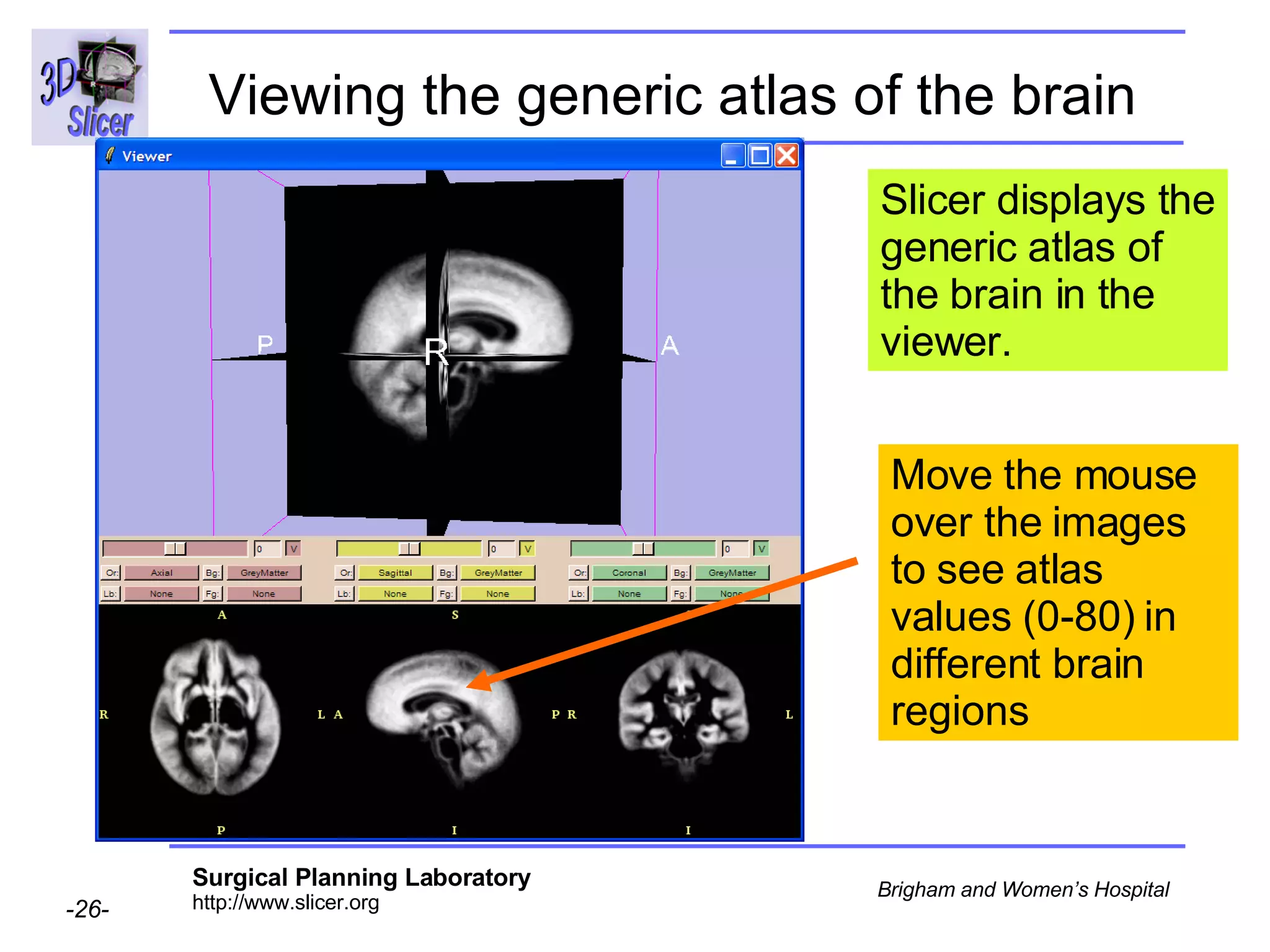 3D Slicer

Viewing the generic atlas of the brain

Viewer

P

R

A

0 V

Or: Axial Bg: GreyMatter

Lb: None Fg: None

0 V

Or: Sagittal Bg: GreyMatter

Lb: None Fg: None

0 V

Or: Coronal Bg: GreyMatter

Lb: None Fg: None

A

R L

P

S

A P

I

R L

I

Slicer displays the generic atlas of the brain in the viewer.

Move the mouse over the images to see atlas values (0-80) in different brain regions

-26-

Surgical Planning Laboratory
http://www.slicer.org

Brigham and Women's Hospital